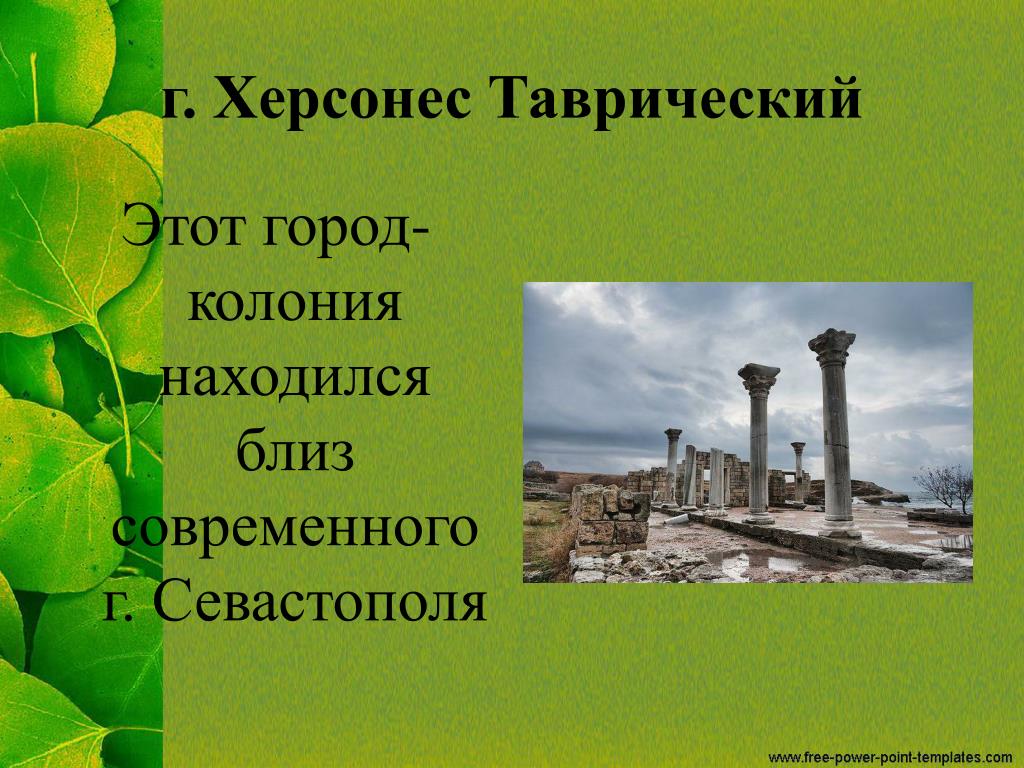 г. Херсонес Таврический

Этот город-колония находился близ современного г. Севастополя

www.free-power-point-templates.com